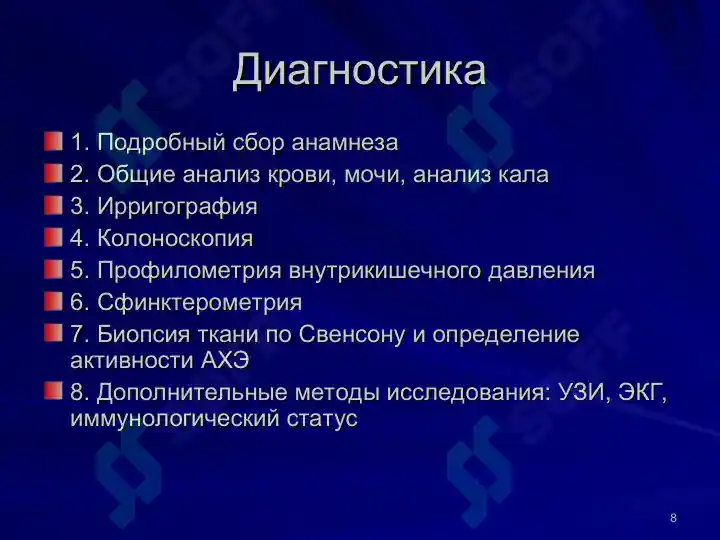 Диагностика

1. Подробный сбор анамнеза
2. Общие анализ крови, мочи, анализ кала
3. Ирригография
4. Колоноскопия
5. Профилометрия внутрикишечного давления
6. Сфинктерометрия
7. Биопсия ткани по Свенсону и определение активности АХЭ
8. Дополнительные методы исследования: УЗИ, ЭКГ, иммунологический статус

8